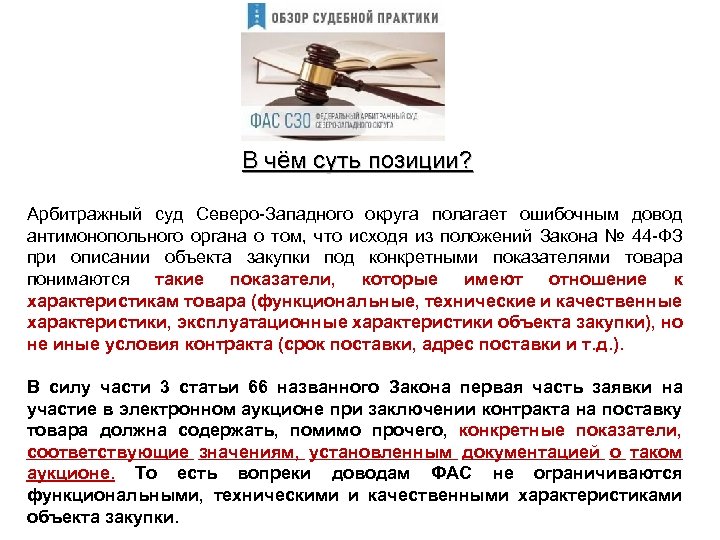 ОБЗОР СУДЕБНОЙ ПРАКТИКИ

ФАС СЗО ФЕДЕРАЛЬНЫЙ АРБИТРАЖНЫЙ СУД СЕВЕРО-ЗАПАДНОГО ОКРУГА

В чём суть позиции?

Арбитражный суд Северо-Западного округа полагает ошибочным довод антимонопольного органа о том, что исходя из положений Закона № 44-ФЗ при описании объекта закупки под конкретными показателями товара понимаются такие показатели, которые имеют отношение к характеристикам товара (функциональные, технические и качественные характеристики, эксплуатационные характеристики объекта закупки), но не иные условия контракта (срок поставки, адрес поставки и т.д.).

В силу части 3 статьи 66 названного Закона первая часть заявки на участие в электронном аукционе при заключении контракта на поставку товара должна содержать, помимо прочего, конкретные показатели, соответствующие значениям, установленным документацией о таком аукционе. То есть вопреки доводам ФАС не ограничиваются функциональными, техническими и качественными характеристиками объекта закупки.